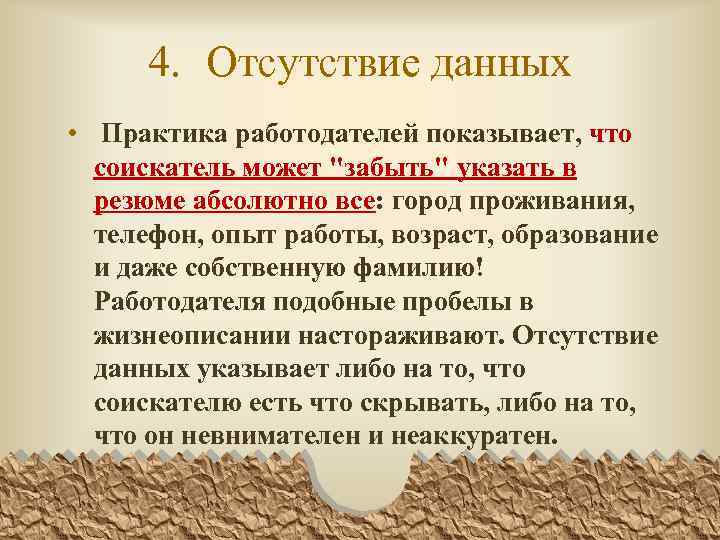 4. Отсутствие данных

• Практика работодателей показывает, что соискатель может "забыть" указать в резюме абсолютно все: город проживания, телефон, опыт работы, возраст, образование и даже собственную фамилию! Работодателя подобные пробелы в жизнеописании настораживают. Отсутствие данных указывает либо на то, что соискателю есть что скрывать, либо на то, что он невнимателен и неаккуратен.